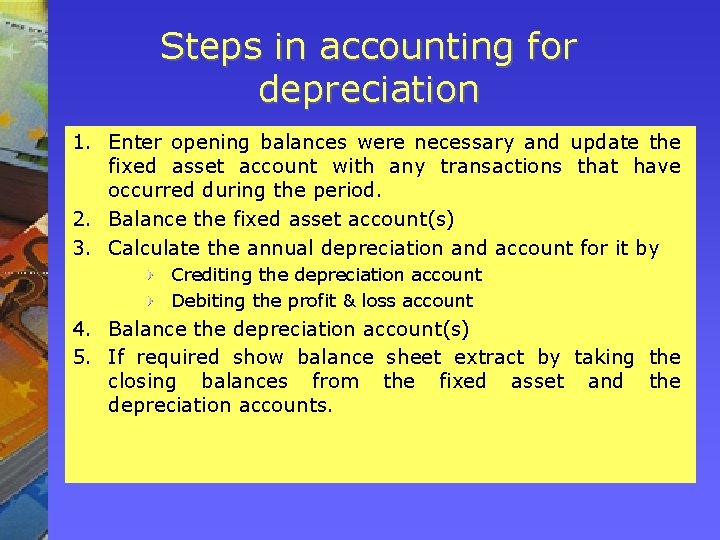 Steps in accounting for depreciation

1. Enter opening balances were necessary and update the fixed asset account with any transactions that have occurred during the period.
2. Balance the fixed asset account(s)
3. Calculate the annual depreciation and account for it by
   - Crediting the depreciation account
   - Debiting the profit & loss account
4. Balance the depreciation account(s)
5. If required show balance sheet extract by taking the closing balances from the fixed asset and the depreciation accounts.